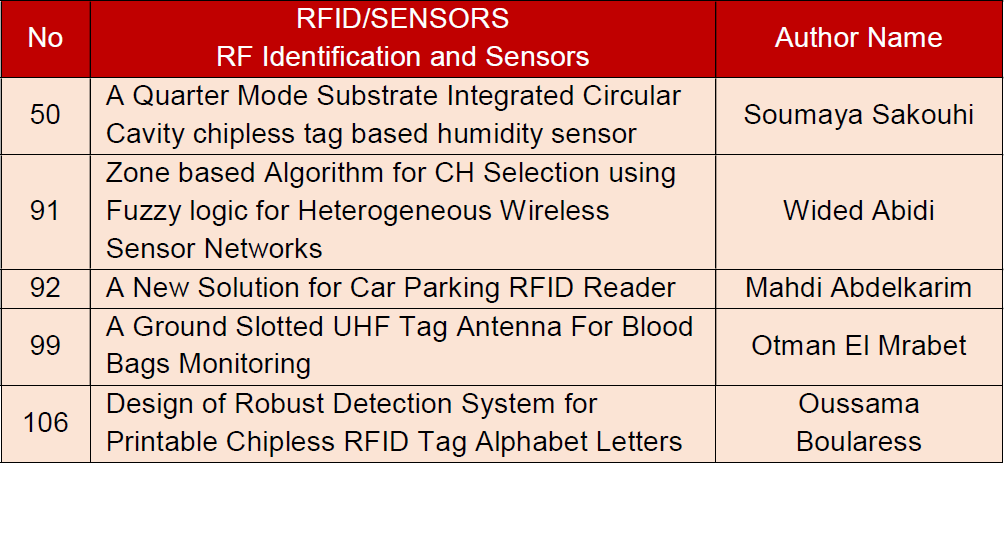 | No | RFID/SENSORS RF Identification and Sensors | Author Name |
|---|---|---|
| 50 | A Quarter Mode Substrate Integrated Circular Cavity chipless tag based humidity sensor | Soumaya Sakouhi |
| 91 | Zone based Algorithm for CH Selection using Fuzzy logic for Heterogeneous Wireless Sensor Networks | Wided Abidi |
| 92 | A New Solution for Car Parking RFID Reader | Mahdi Abdelkarim |
| 99 | A Ground Slotted UHF Tag Antenna For Blood Bags Monitoring | Otman El Mrabet |
| 106 | Design of Robust Detection System for Printable Chipless RFID Tag Alphabet Letters | Oussama Boularess |